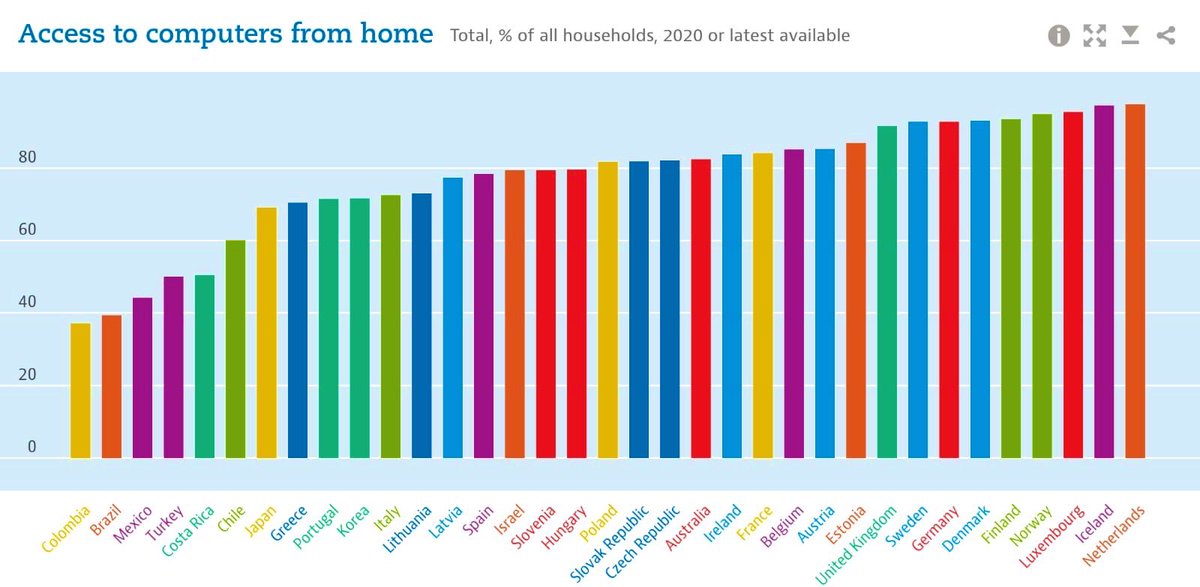 Access to computers from home Total, % of all households, 2020 or latest available

80
60
40
20
0

Colombia
Brazil
Mexico
Turkey
Costa Rica
Chile
Japan
Greece
Portugal
Korea
Italy
Lithuania
Latvia
Spain
Israel
Slovenia
Hungary
Poland
Slovak Republic
Czech Republic
Australia
Ireland
France
Belgium
Austria
Estonia
United Kingdom
Sweden
Germany
Denmark
Finland
Norway
Luxembourg
Iceland
Netherlands